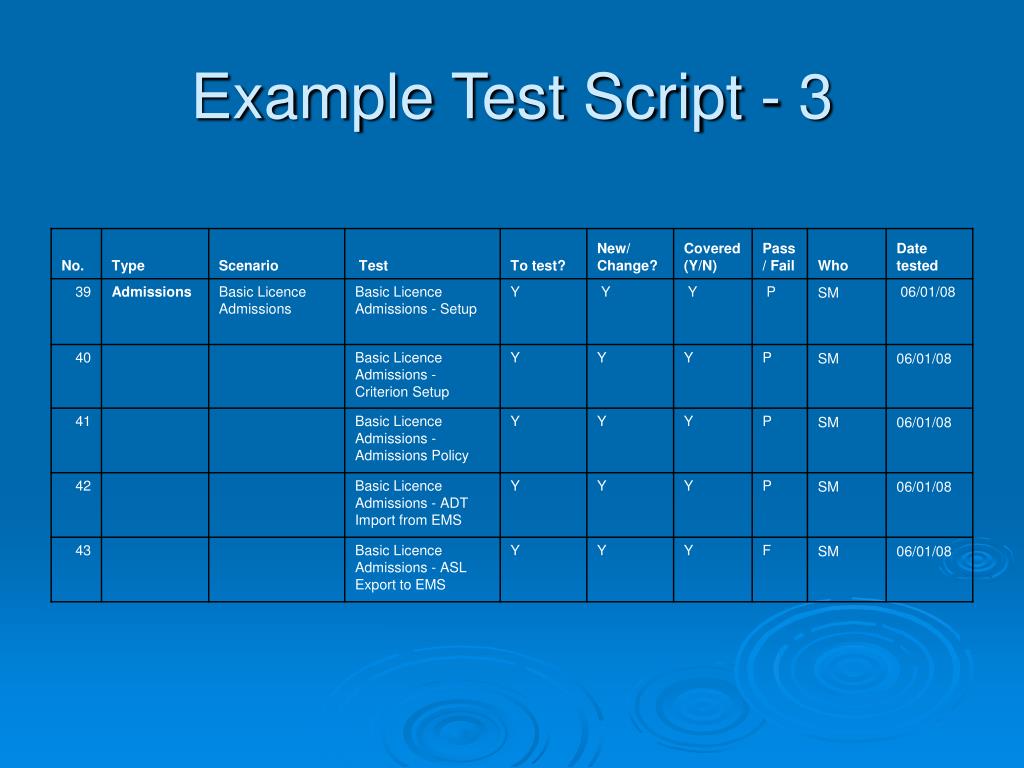 Example Test Script - 3

| No. | Type | Scenario | Test | To test? | New/ Change? | Covered (Y/N) | Pass / Fail | Who | Date tested |
|---|---|---|---|---|---|---|---|---|---|
| 39 | Admissions | Basic Licence Admissions | Basic Licence Admissions - Setup | Y | Y | Y | P | SM | 06/01/08 |
| 40 | | | Basic Licence Admissions - Criterion Setup | Y | Y | Y | P | SM | 06/01/08 |
| 41 | | | Basic Licence Admissions - Admissions Policy | Y | Y | Y | P | SM | 06/01/08 |
| 42 | | | Basic Licence Admissions - ADT Import from EMS | Y | Y | Y | P | SM | 06/01/08 |
| 43 | | | Basic Licence Admissions - ASL Export to EMS | Y | Y | Y | F | SM | 06/01/08 |